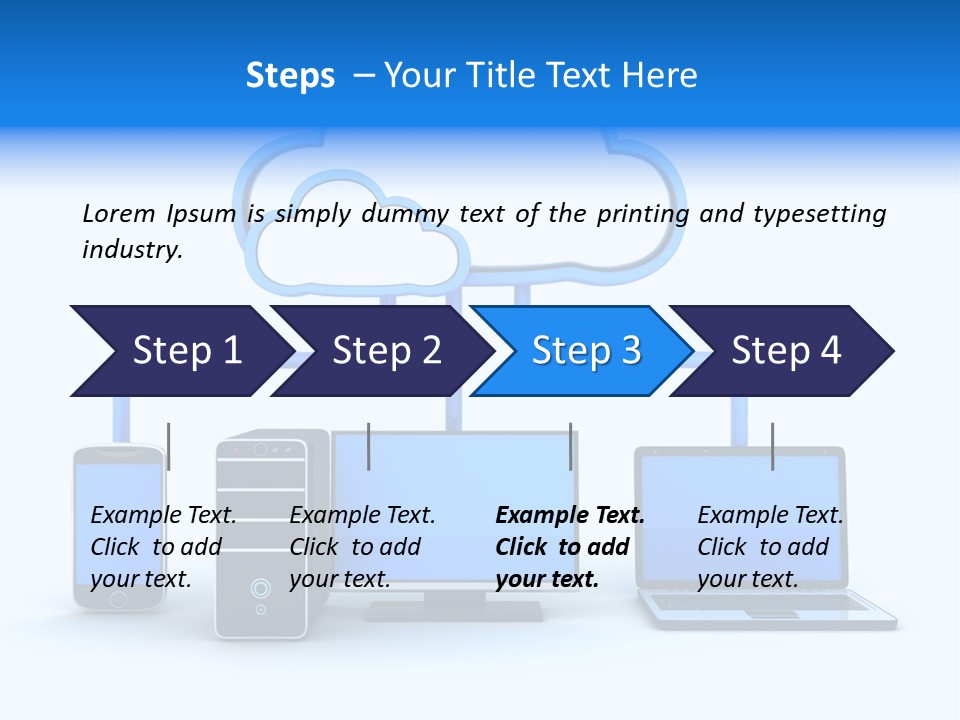 Steps – Your Title Text Here

Lorem Ipsum is simply dummy text of the printing and typesetting industry.

Step 1

Step 2

Step 3

Step 4

Example Text. Click to add your text.

Example Text. Click to add your text.

Example Text. Click to add your text.

Example Text. Click to add your text.